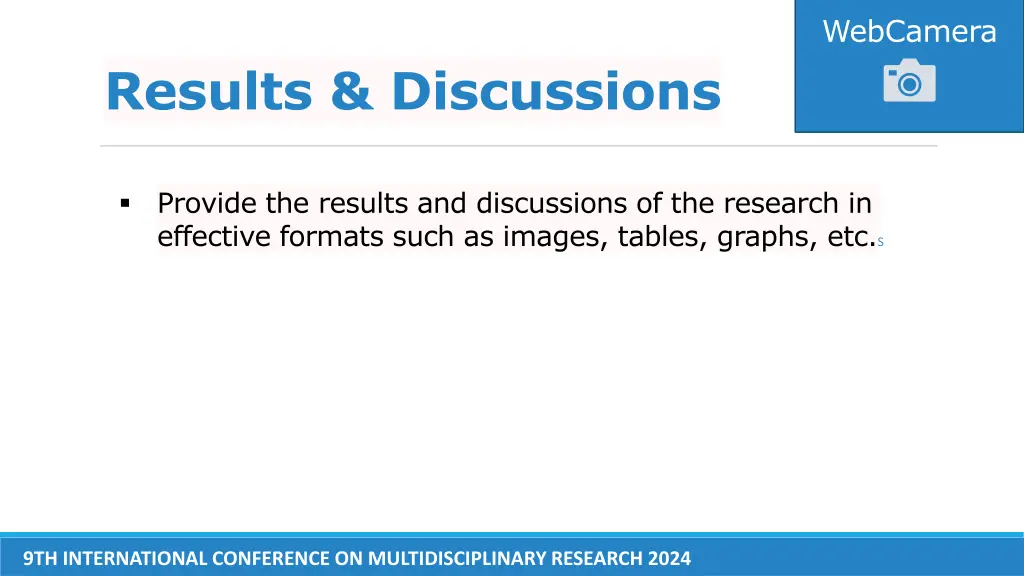 WebCamera

Results & Discussions

▪ Provide the results and discussions of the research in effective formats such as images, tables, graphs, etc.s

9TH INTERNATIONAL CONFERENCE ON MULTIDISCIPLINARY RESEARCH 2024